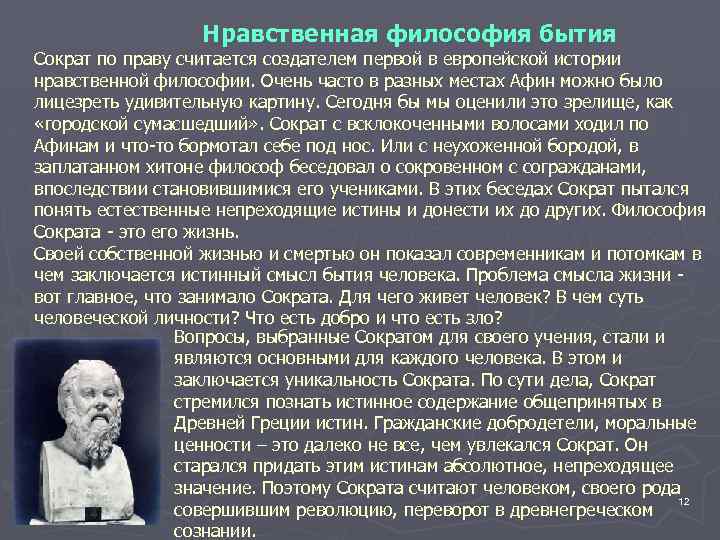 Нравственная философия бытия

Сократ по праву считается создателем первой в европейской истории нравственной философии. Очень часто в разных местах Афин можно было лицезреть удивительную картину. Сегодня бы мы оценили это зрелище, как «городской сумасшедший». Сократ с всклокоченными волосами ходил по Афинам и что-то бормотал себе под нос. Или с неухоженной бородой, в заплатанном хитоне философ беседовал о сокровенном с согражданами, впоследствии становившимися его учениками. В этих беседах Сократ пытался понять естественные непреходящие истины и донести их до других. Философия Сократа - это его жизнь.

Своей собственной жизнью и смертью он показал современникам и потомкам в чем заключается истинный смысл бытия человека. Проблема смысла жизни - вот главное, что занимало Сократа. Для чего живет человек? В чем суть человеческой личности? Что есть добро и что есть зло?

Вопросы, выбранные Сократом для своего учения, стали и являются основными для каждого человека. В этом и заключается уникальность Сократа. По сути дела, Сократ стремился познать истинное содержание общепринятых в Древней Греции истин. Гражданские добродетели, моральные ценности – это далеко не все, чем увлекался Сократ. Он старался придать этим истинам абсолютное, непреходящее значение. Поэтому Сократа считают человеком, своего рода совершившим революцию, переворот в древнегреческом сознании.

12